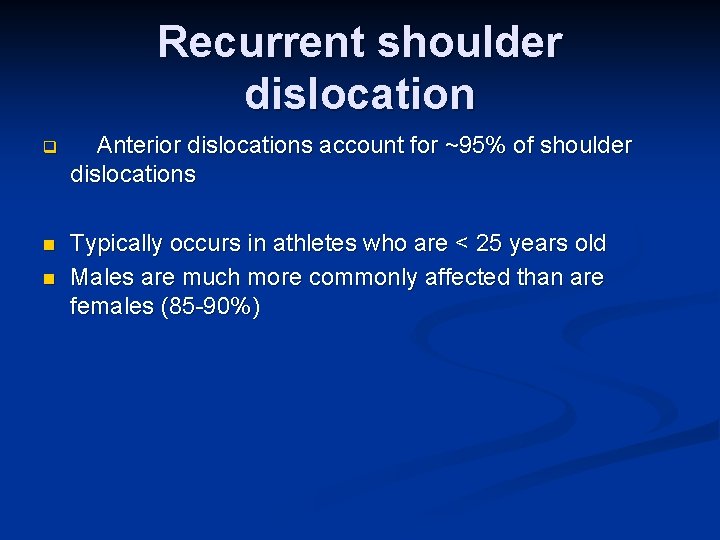 Recurrent shoulder dislocation

Anterior dislocations account for ~95% of shoulder dislocations

Typically occurs in athletes who are < 25 years old

Males are much more commonly affected than are females (85-90%)